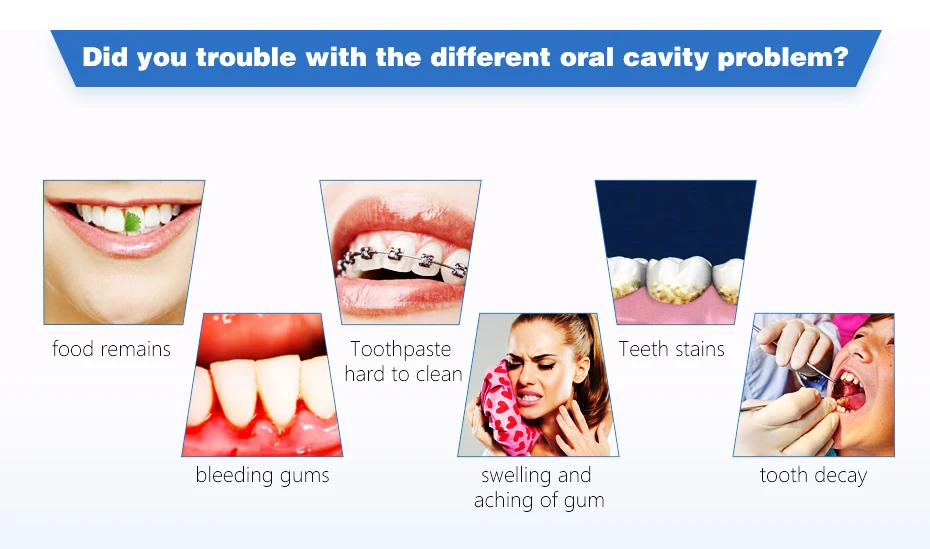 Did you trouble with the different oral cavity problem?

food remains

bleeding gums

Toothpaste hard to clean

swelling and aching of gum

Teeth stains

tooth decay